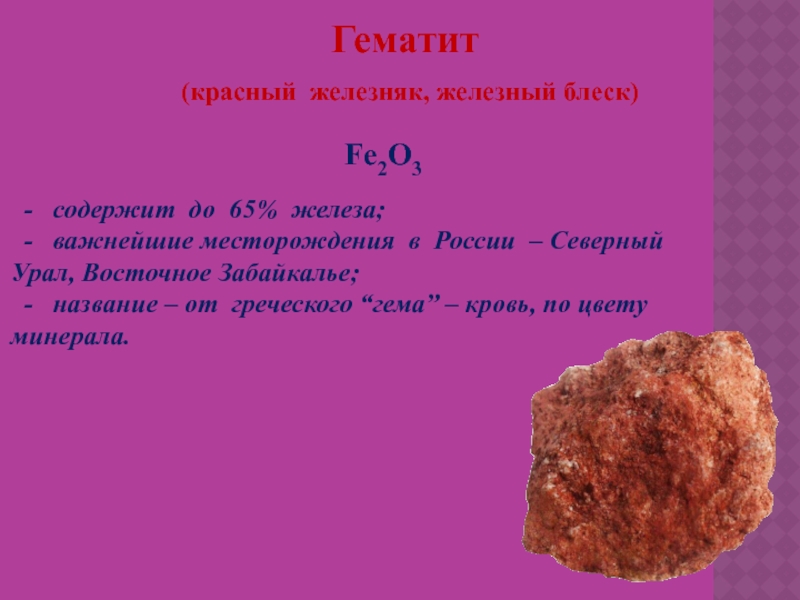 Гематит

(красный железняк, железный блеск)

$Fe_2O_3$

- содержит до 65% железа;
- важнейшие месторождения в России – Северный Урал, Восточное Забайкалье;
- название – от греческого “гема” – кровь, по цвету минерала.